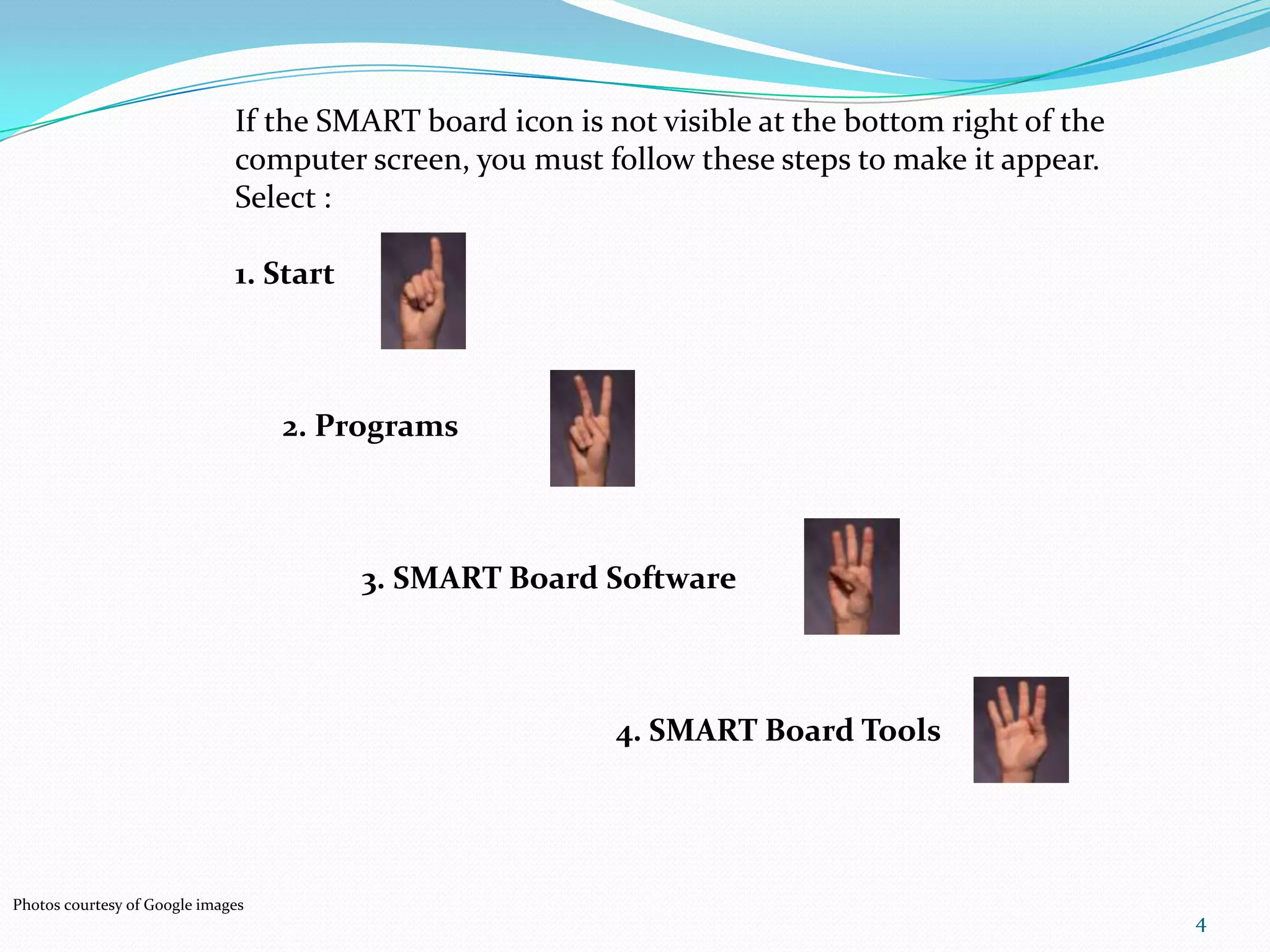 If the SMART board icon is not visible at the bottom right of the computer screen, you must follow these steps to make it appear. Select :

1. Start

2. Programs

3. SMART Board Software

4. SMART Board Tools

Photos courtesy of Google images

4